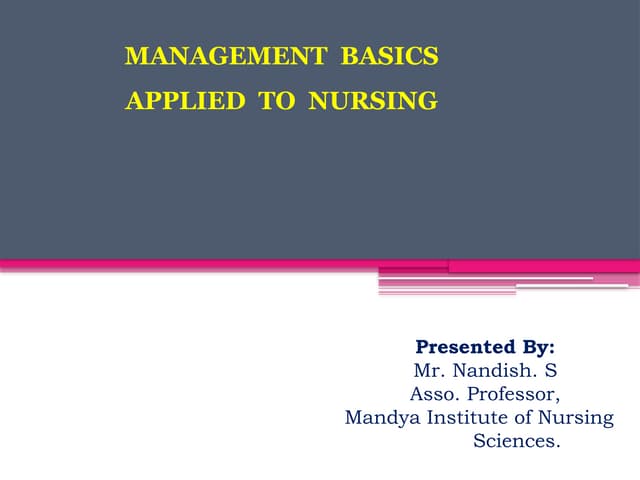 MANAGEMENT BASICS
APPLIED TO NURSING

Presented By:
Mr. Nandish. S
Asso. Professor,
Mandya Institute of Nursing Sciences.